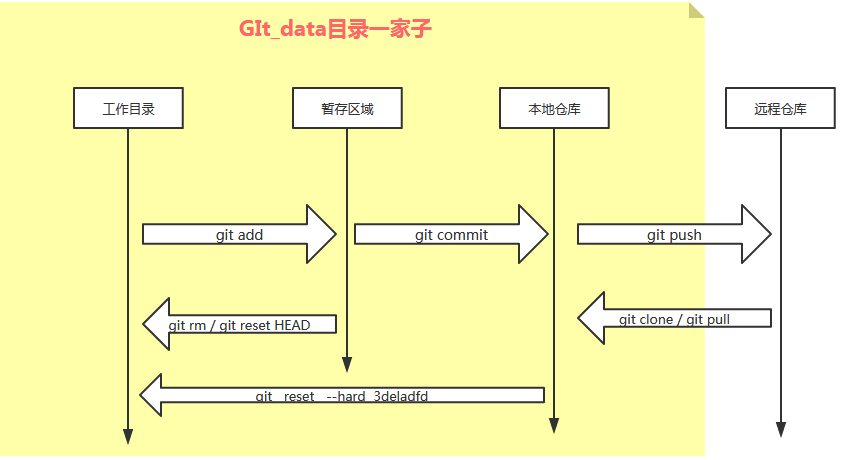 GIt_data目录一家子

工作目录

暂存区域

本地仓库

远程仓库

git add

git commit

git push

git rm / git reset HEAD

git clone / git pull

git reset --hard 3deladfd